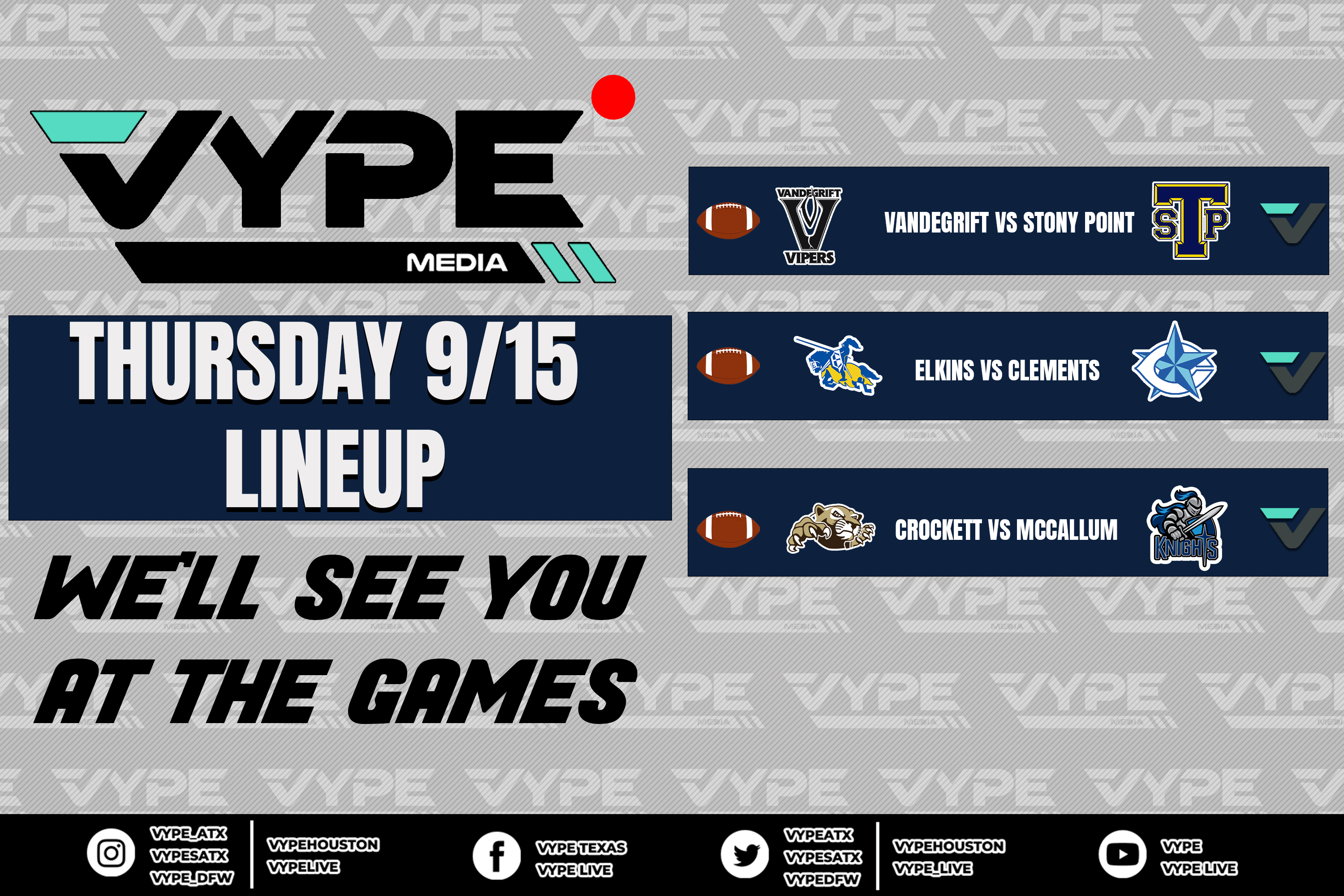 VYPE MEDIA

THURSDAY 9/15 LINEUP

WE'LL SEE YOU AT THE GAMES

VANDEGRIFT VIPERS

VANDEGRIFT VS STONY POINT

STP

ELKINS VS CLEMENTS

CROCKETT VS MCCALLUM

KNIGHTS

VYPE_ATX
VYPESATX
VYPE_DFW

VYPEHOUSTON
VYPELIVE

VYPE TEXAS
VYPE LIVE

VYPEATX
VYPESATX
VYPEDFW

VYPEHOUSTON
VYPE_LIVE

VYPE
VYPE LIVE